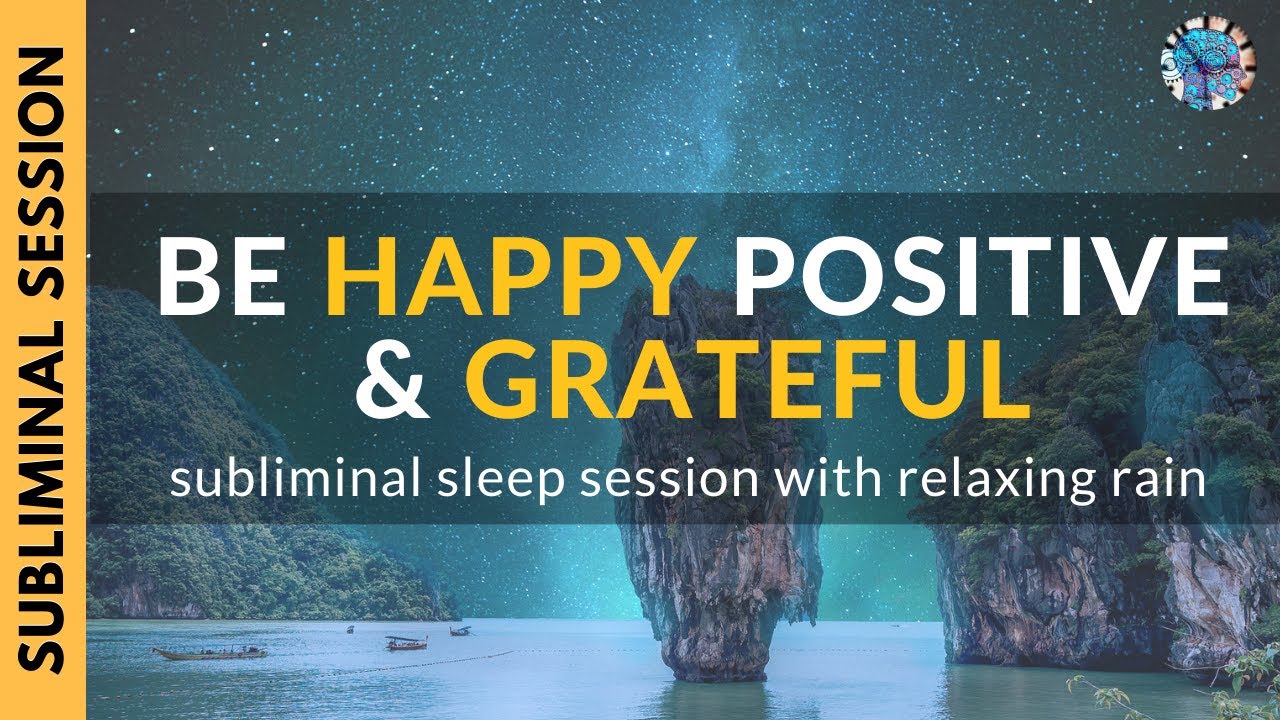 SUBLIMINAL SESSION

BE HAPPY POSITIVE & GRATEFUL

subliminal sleep session with relaxing rain